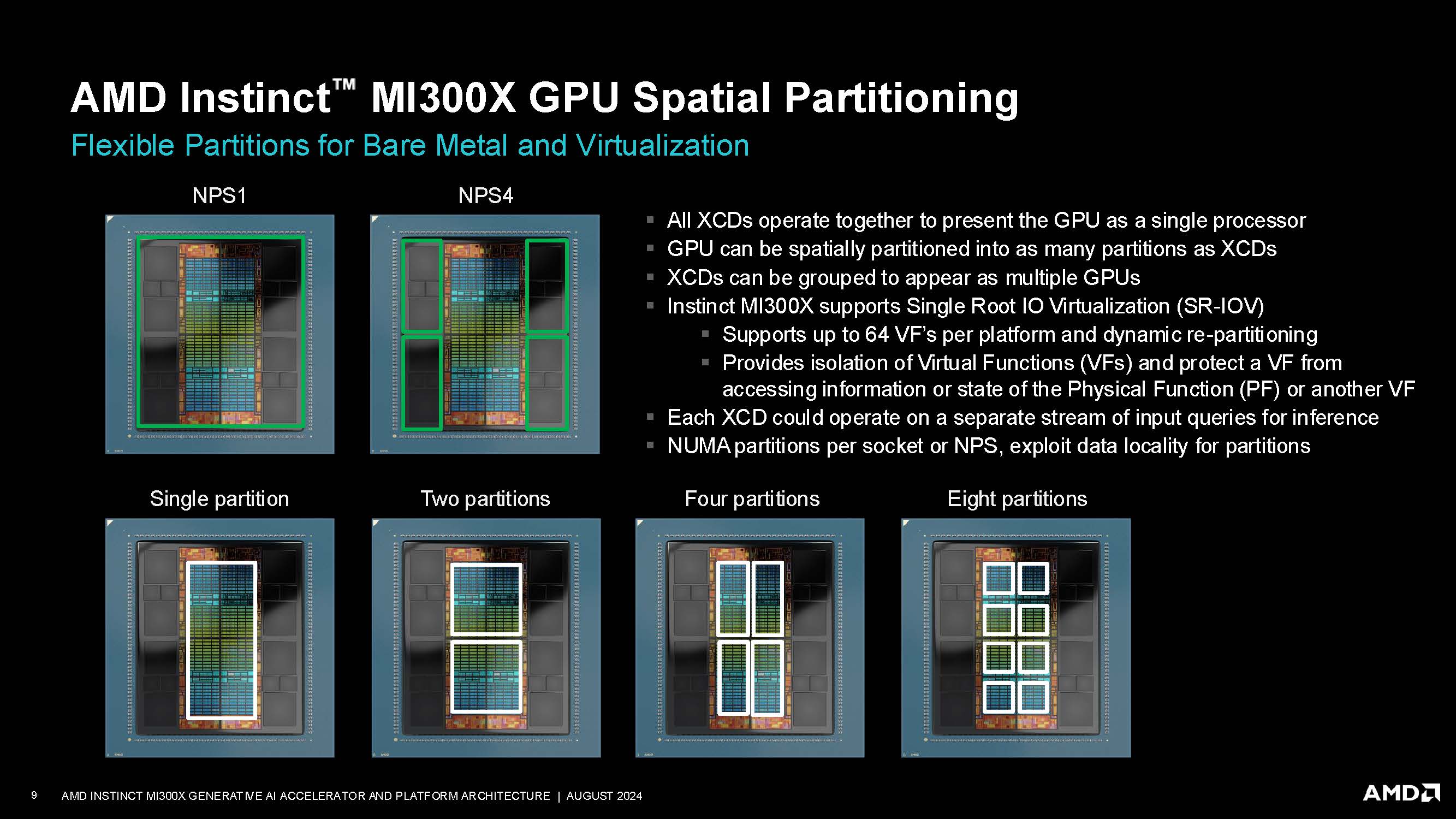 AMD Instinct™ MI300X GPU Spatial Partitioning

Flexible Partitions for Bare Metal and Virtualization

NPS1

NPS4

- All XCDs operate together to present the GPU as a single processor
- GPU can be spatially partitioned into as many partitions as XCDs
- XCDs can be grouped to appear as multiple GPUs
- Instinct MI300X supports Single Root IO Virtualization (SR-IOV)
  - Supports up to 64 VF's per platform and dynamic re-partitioning
  - Provides isolation of Virtual Functions (VFs) and protect a VF from accessing information or state of the Physical Function (PF) or another VF
- Each XCD could operate on a separate stream of input queries for inference
- NUMA partitions per socket or NPS, exploit data locality for partitions

Single partition

Two partitions

Four partitions

Eight partitions

9 AMD INSTINCT MI300X GENERATIVE AI ACCELERATOR AND PLATFORM ARCHITECTURE | AUGUST 2024

AMD